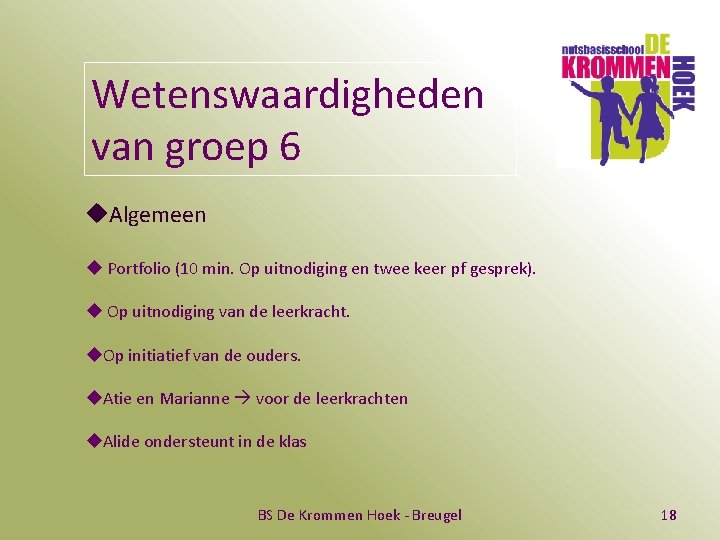 nutsbasisschool DE KROMMEN HOEK

Wetenswaardigheden van groep 6

◆Algemeen

◆ Portfolio (10 min. Op uitnodiging en twee keer pf gesprek).

◆ Op uitnodiging van de leerkracht.

◆Op initiatief van de ouders.

◆Atie en Marianne → voor de leerkrachten

◆Alide ondersteunt in de klas

BS De Krommen Hoek - Breugel

18